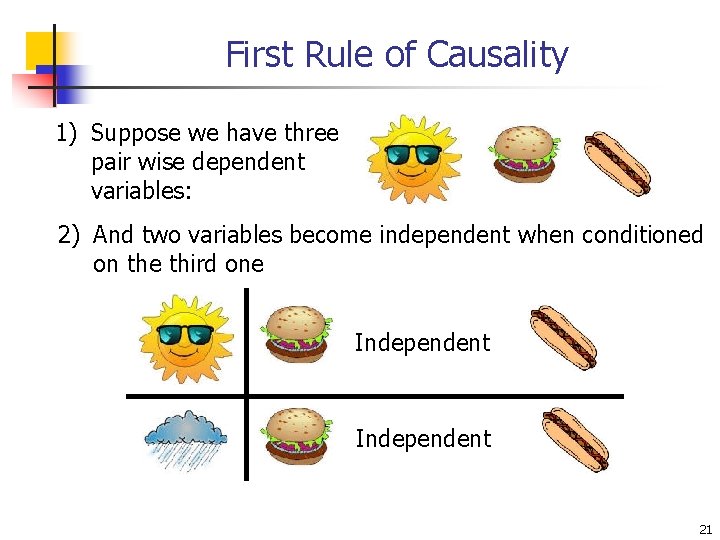 First Rule of Causality

1) Suppose we have three pair wise dependent variables:

2) And two variables become independent when conditioned on the third one

Independent

Independent

21